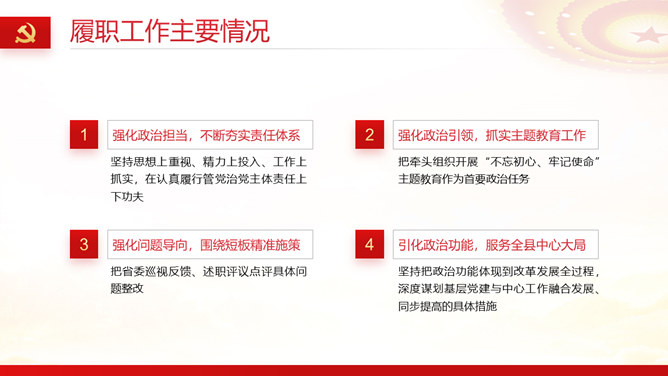 履职工作主要情况

1

强化政治担当，不断夯实责任体系

坚持思想上重视、精力上投入、工作上抓实，在认真履行管党治党主体责任上下功夫

2

强化政治引领，抓实主题教育工作

把牵头组织开展“不忘初心、牢记使命”主题教育作为首要政治任务

3

强化问题导向，围绕短板精准施策

把省委巡视反馈、述职评议点评具体问题整改

4

引化政治功能，服务全县中心大局

坚持把政治功能体现到改革发展全过程，深度谋划基层党建与中心工作融合发展、同步提高的具体措施